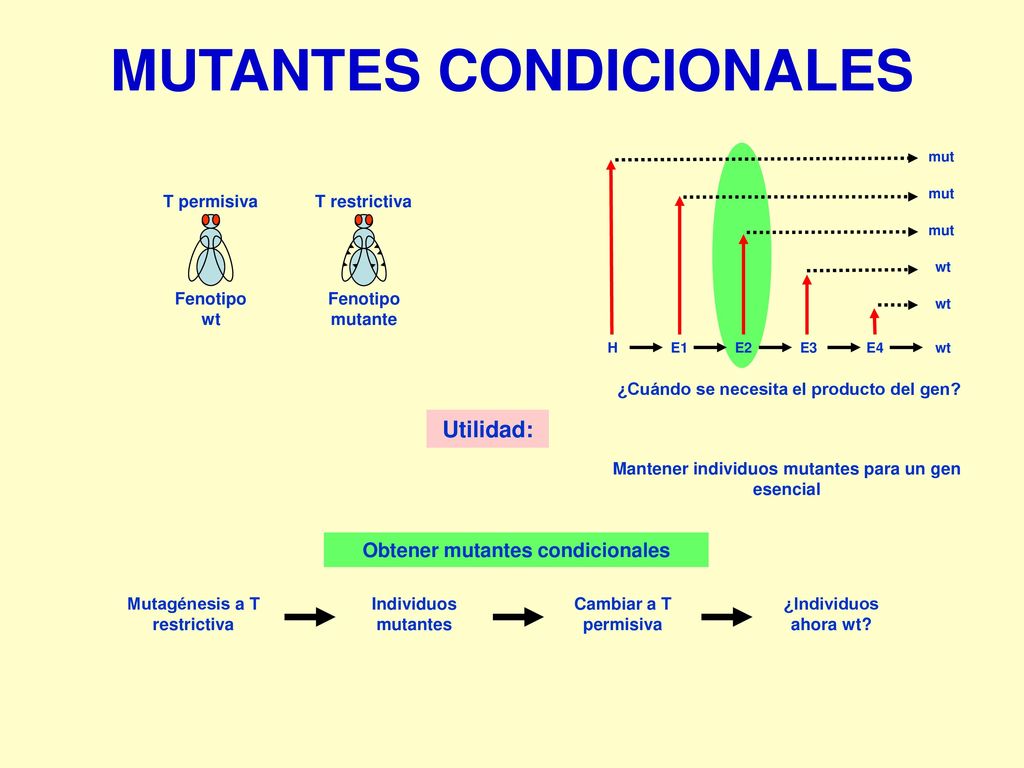 MUTANTES CONDICIONALES

T permisiva

Fenotipo wt

T restrictiva

Fenotipo mutante

mut

mut

mut

wt

wt

H

E1

E2

E3

E4

wt

¿Cuándo se necesita el producto del gen?

Utilidad:

Mantener individuos mutantes para un gen esencial

Obtener mutantes condicionales

Mutagénesis a T restrictiva

Individuos mutantes

Cambiar a T permisiva

¿Individuos ahora wt?